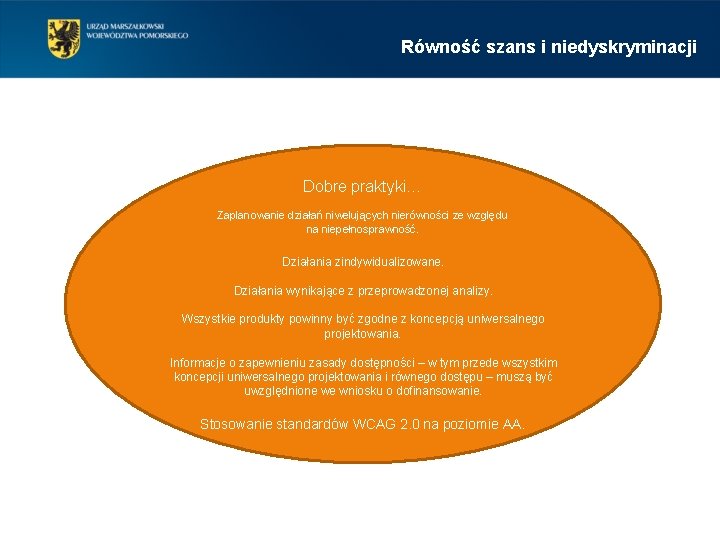 URZĄD MARSZAŁKOWSKI
WOJEWÓDZTWA POMORSKIEGO

Równość szans i niedyskryminacji

Dobre praktyki…

Zaplanowanie działań niwelujących nierówności ze względu na niepełnosprawność.

Działania zindywidualizowane.

Działania wynikające z przeprowadzonej analizy.

Wszystkie produkty powinny być zgodne z koncepcją uniwersalnego projektowania.

Informacje o zapewnieniu zasady dostępności – w tym przede wszystkim koncepcji uniwersalnego projektowania i równego dostępu – muszą być uwzględnione we wniosku o dofinansowanie.

Stosowanie standardów WCAG 2.0 na poziomie AA.